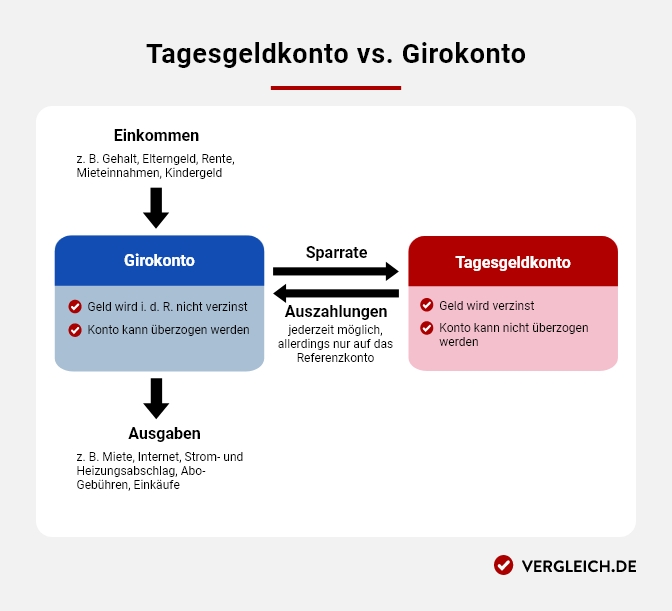 Tagesgeldkonto vs. Girokonto

Einkommen

z. B. Gehalt, Elterngeld, Rente, Mieteinnahmen, Kindergeld

Girokonto

Geld wird i. d. R. nicht verzinst

Konto kann überzogen werden

Sparrate

Auszahlungen

jederzeit möglich, allerdings nur auf das Referenzkonto

Tagesgeldkonto

Geld wird verzinst

Konto kann nicht überzogen werden

Ausgaben

z. B. Miete, Internet, Strom- und Heizungsabschlag, Abo-Gebühren, Einkäufe

VERGLEICH.DE